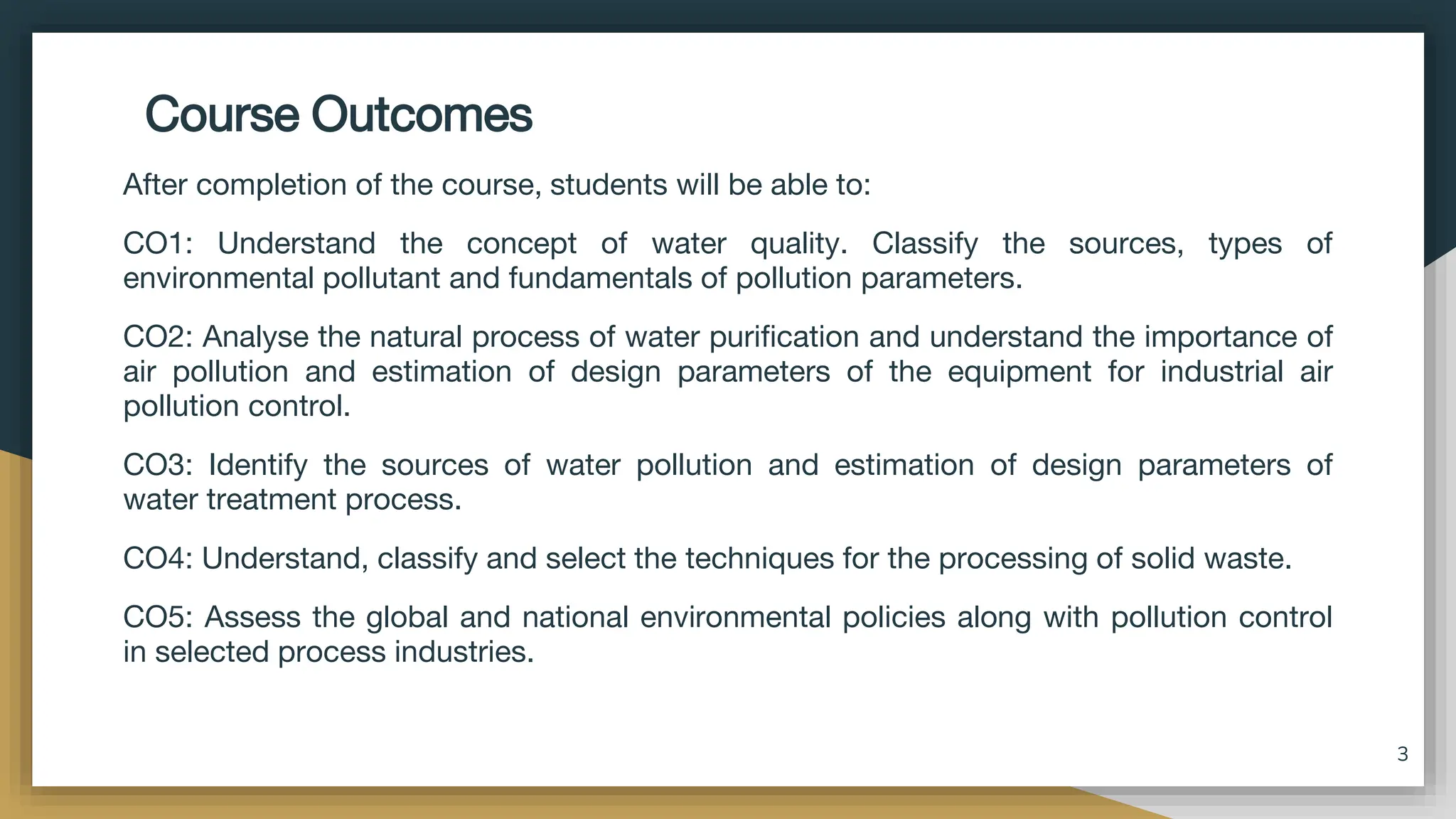 Course Outcomes

After completion of the course, students will be able to:

CO1: Understand the concept of water quality. Classify the sources, types of environmental pollutant and fundamentals of pollution parameters.

CO2: Analyse the natural process of water purification and understand the importance of air pollution and estimation of design parameters of the equipment for industrial air pollution control.

CO3: Identify the sources of water pollution and estimation of design parameters of water treatment process.

CO4: Understand, classify and select the techniques for the processing of solid waste.

CO5: Assess the global and national environmental policies along with pollution control in selected process industries.

3